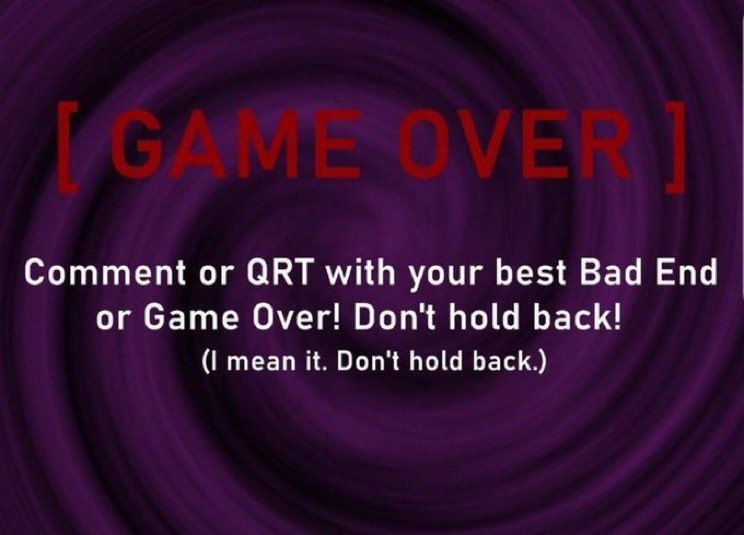 [ GAME OVER ]

Comment or QRT with your best Bad End or Game Over! Don't hold back!

(I mean it. Don't hold back.)